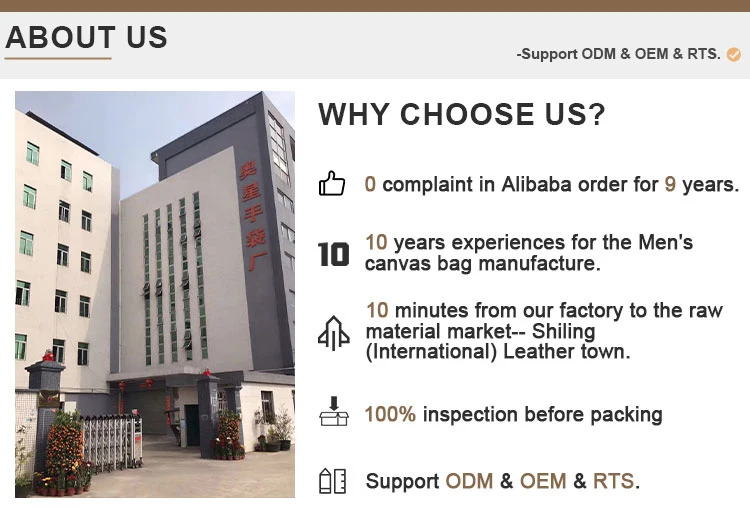 ABOUT US

-Support ODM & OEM & RTS.

奥星手袋厂

WHY CHOOSE US?

0 complaint in Alibaba order for 9 years.

10

10 years experiences for the Men's canvas bag manufacture.

10 minutes from our factory to the raw material market-- Shiling (International) Leather town.

100% inspection before packing

Support ODM & OEM & RTS.